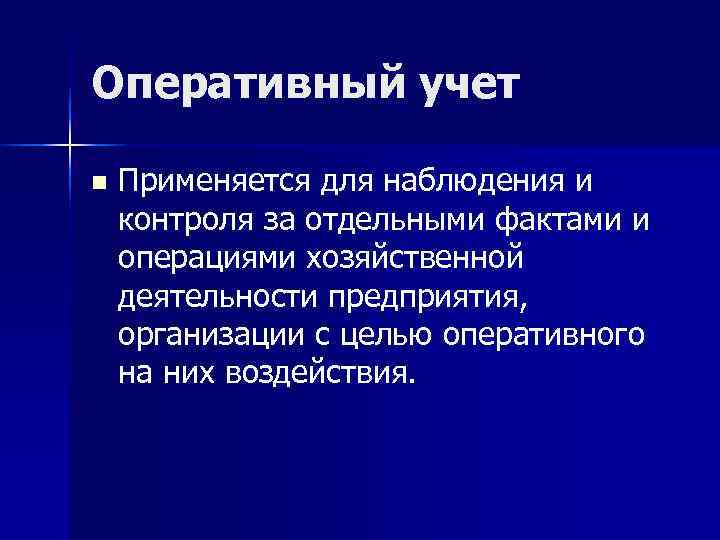 Оперативный учет

Применяется для наблюдения и контроля за отдельными фактами и операциями хозяйственной деятельности предприятия, организации с целью оперативного на них воздействия.